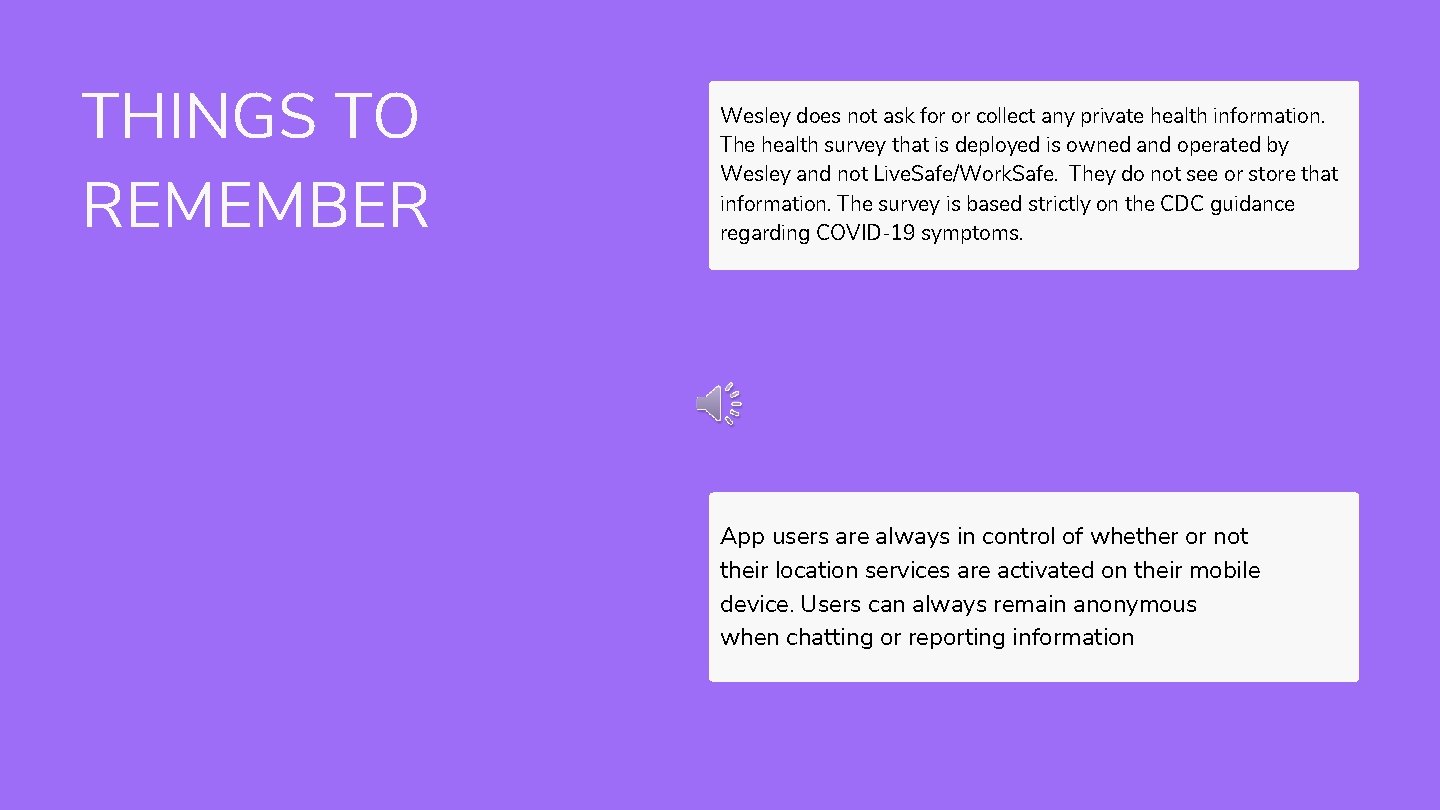 THINGS TO REMEMBER

Wesley does not ask for or collect any private health information. The health survey that is deployed is owned and operated by Wesley and not LiveSafe/WorkSafe. They do not see or store that information. The survey is based strictly on the CDC guidance regarding COVID-19 symptoms.

App users are always in control of whether or not their location services are activated on their mobile device. Users can always remain anonymous when chatting or reporting information